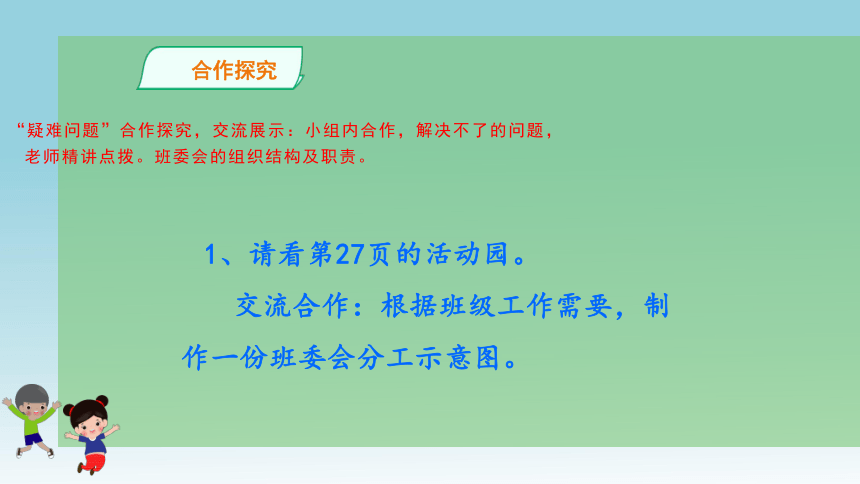 合作探究

“疑难问题”合作探究，交流展示：小组内合作，解决不了的问题，老师精讲点拨。班委会的组织结构及职责。

1、请看第27页的活动园。

交流合作：根据班级工作需要，制作一份班委会分工示意图。